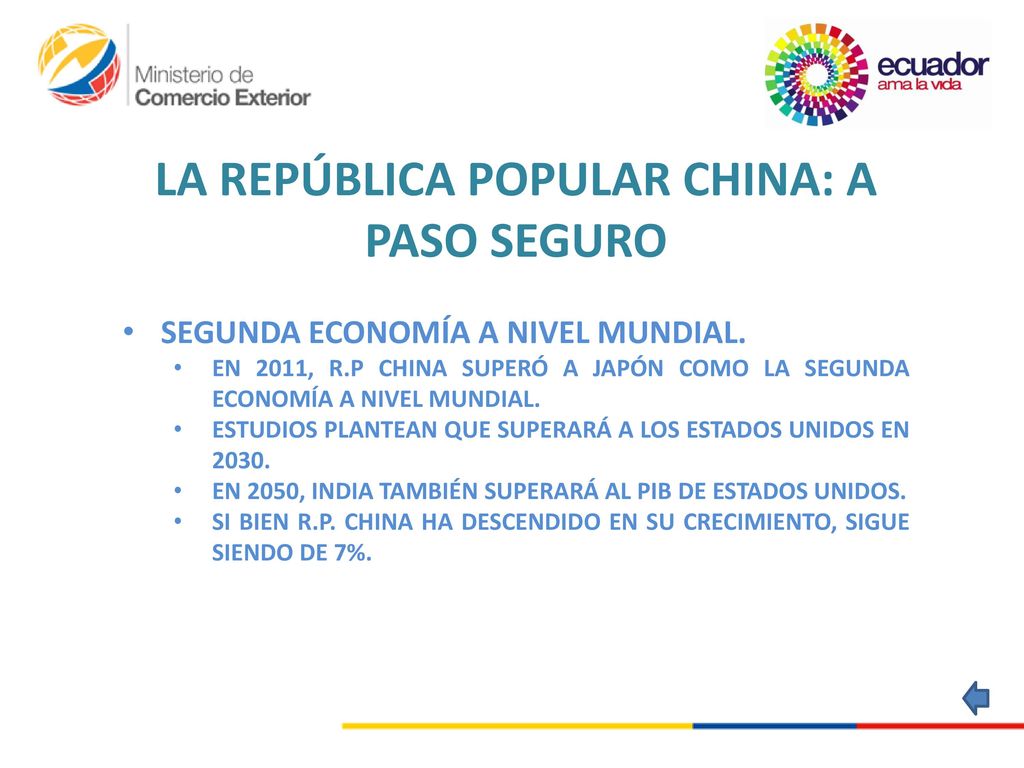 Ministerio de
Comercio Exterior

ecuador
ama la vida

LA REPÚBLICA POPULAR CHINA: A PASO SEGURO

• SEGUNDA ECONOMÍA A NIVEL MUNDIAL.
  • EN 2011, R.P CHINA SUPERÓ A JAPÓN COMO LA SEGUNDA ECONOMÍA A NIVEL MUNDIAL.
  • ESTUDIOS PLANTEAN QUE SUPERARÁ A LOS ESTADOS UNIDOS EN 2030.
  • EN 2050, INDIA TAMBIÉN SUPERARÁ AL PIB DE ESTADOS UNIDOS.
  • SI BIEN R.P. CHINA HA DESCENDIDO EN SU CRECIMIENTO, SIGUE SIENDO DE 7%.